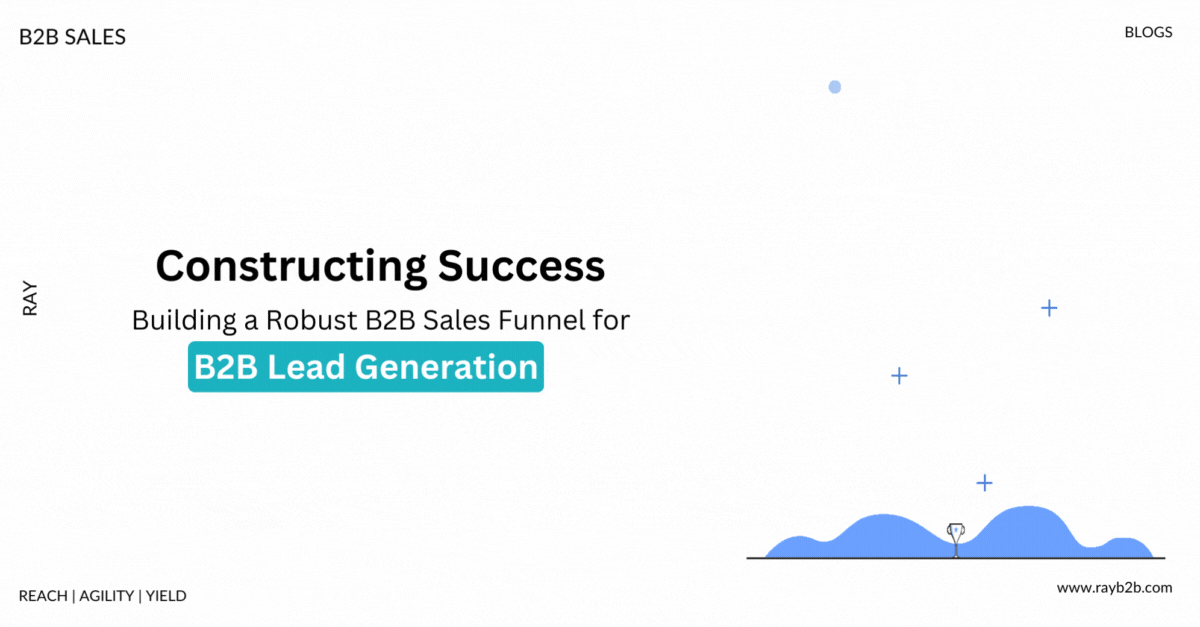 B2B SALES

BLOGS

RAY

Constructing Success

Building a Robust B2B Sales Funnel for

B2B Lead Generation

REACH | AGILITY | YIELD

www.rayb2b.com